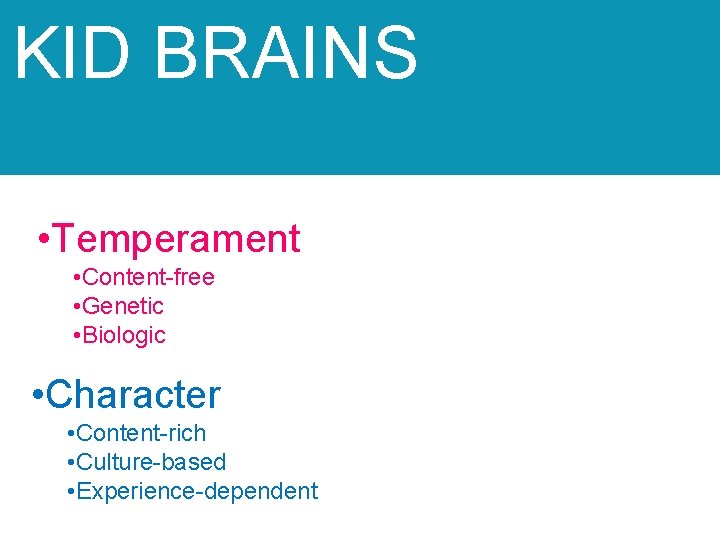 KID BRAINS

•Temperament
•Content-free
•Genetic
•Biologic

•Character
•Content-rich
•Culture-based
•Experience-dependent